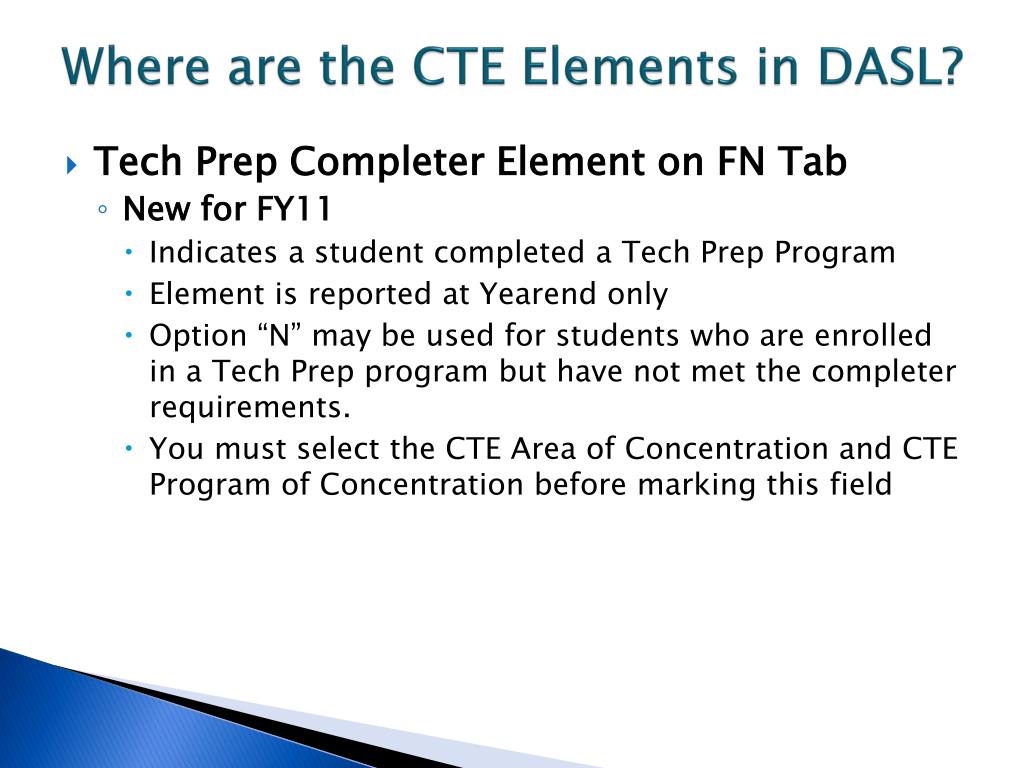 Where are the CTE Elements in DASL?

Tech Prep Completer Element on FN Tab

New for FY11

Indicates a student completed a Tech Prep Program

Element is reported at Yearend only

Option “N” may be used for students who are enrolled in a Tech Prep program but have not met the completer requirements.

You must select the CTE Area of Concentration and CTE Program of Concentration before marking this field